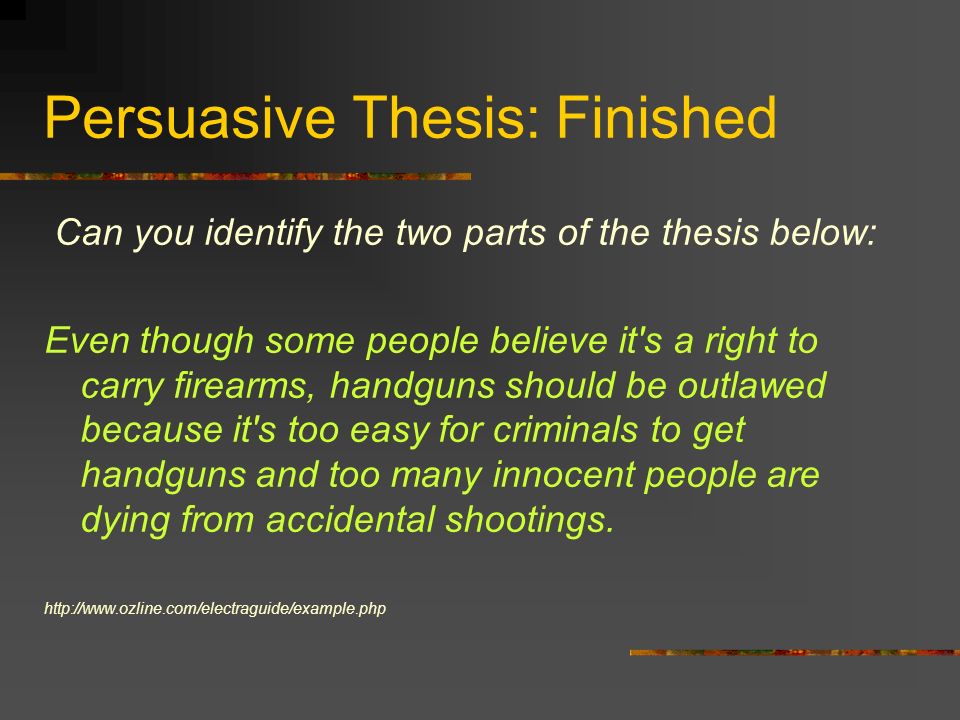 Persuasive Thesis: Finished

Can you identify the two parts of the thesis below:

Even though some people believe it's a right to carry firearms, handguns should be outlawed because it's too easy for criminals to get handguns and too many innocent people are dying from accidental shootings.

http://www.ozline.com/electraguide/example.php